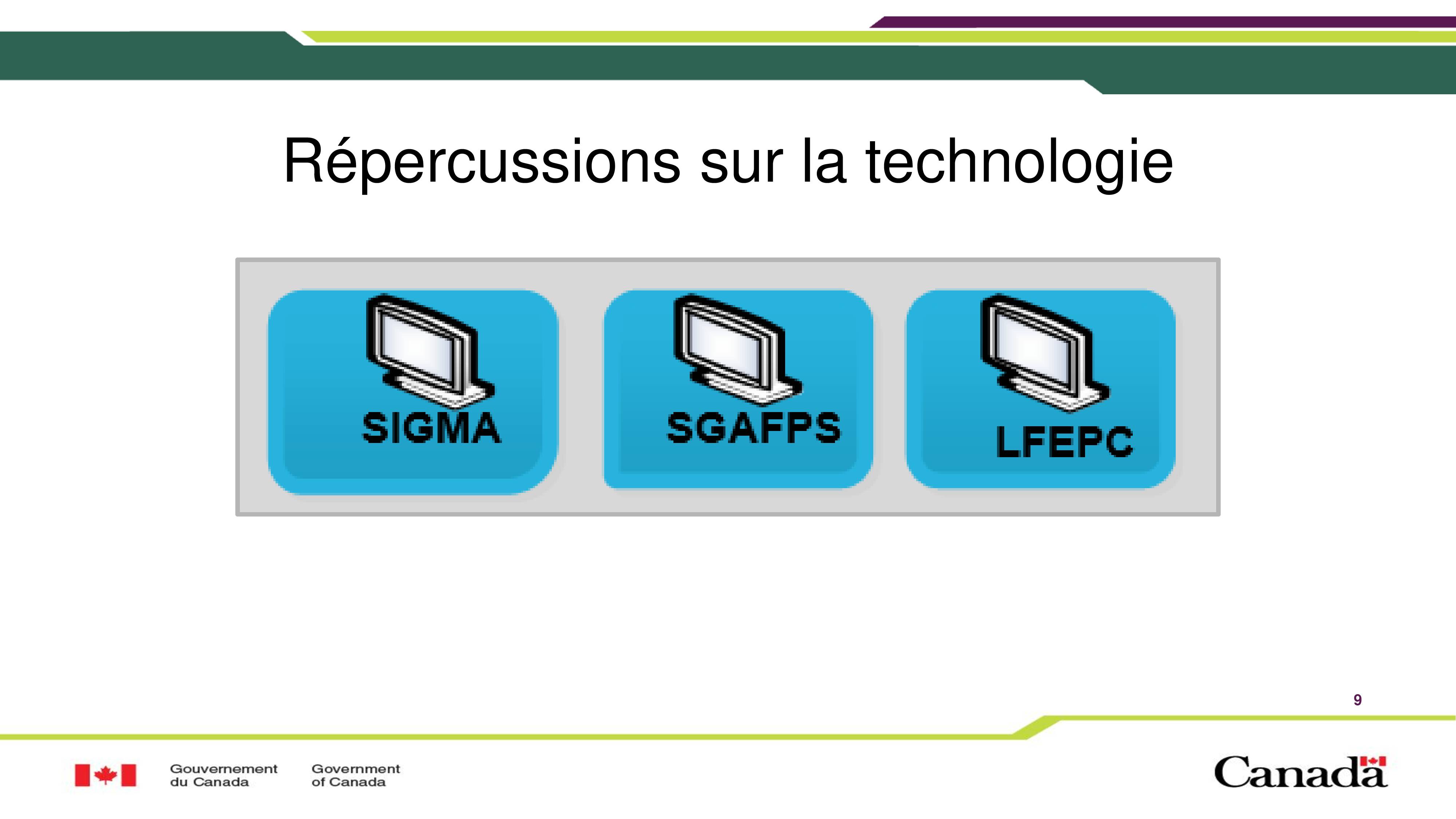 Répercussions sur la technologie

SIGMA

SGAFPS

LFEPC

9

Gouvernement du Canada

Government of Canada

Canada